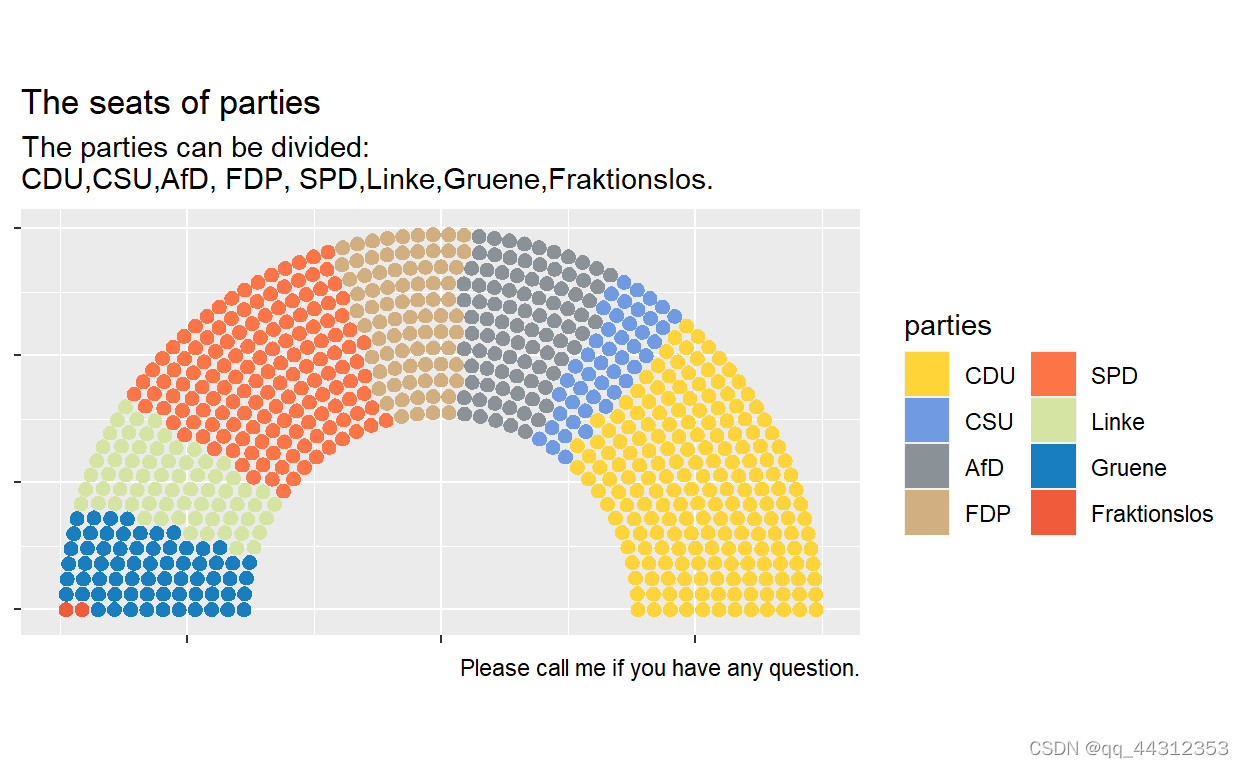 The seats of parties

The parties can be divided:
CDU,CSU,AfD, FDP, SPD,Linke,Gruene,Fraktionslos.

parties

CDU
CSU
AfD
FDP
SPD
Linke
Gruene
Fraktionslos

Please call me if you have any question.

CSDN @qq_44312353